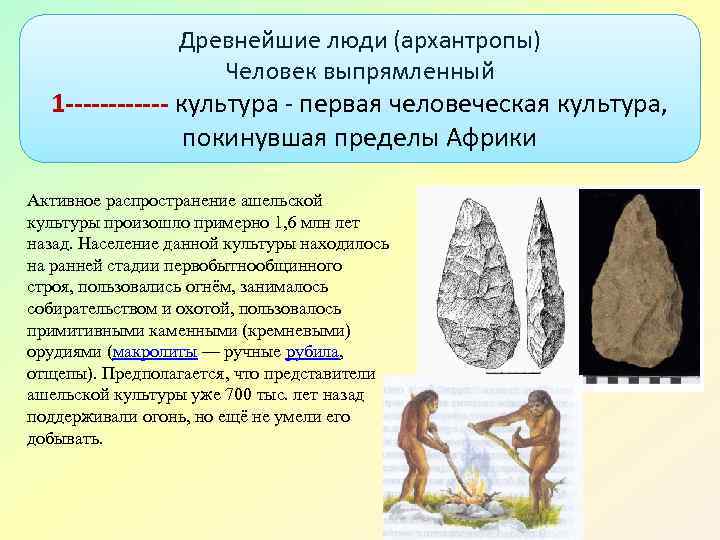 Древнейшие люди (архантропы)
Человек выпрямленный
1------------ культура - первая человеческая культура, покинувшая пределы Африки

Активное распространение ашельской культуры произошло примерно 1,6 млн лет назад. Население данной культуры находилось на ранней стадии первобытнообщинного строя, пользовались огнём, занималось собирательством и охотой, пользовалось примитивными каменными (кремневыми) орудиями (макролиты — ручные рубила, отщепы). Предполагается, что представители ашельской культуры уже 700 тыс. лет назад поддерживали огонь, но ещё не умели его добывать.